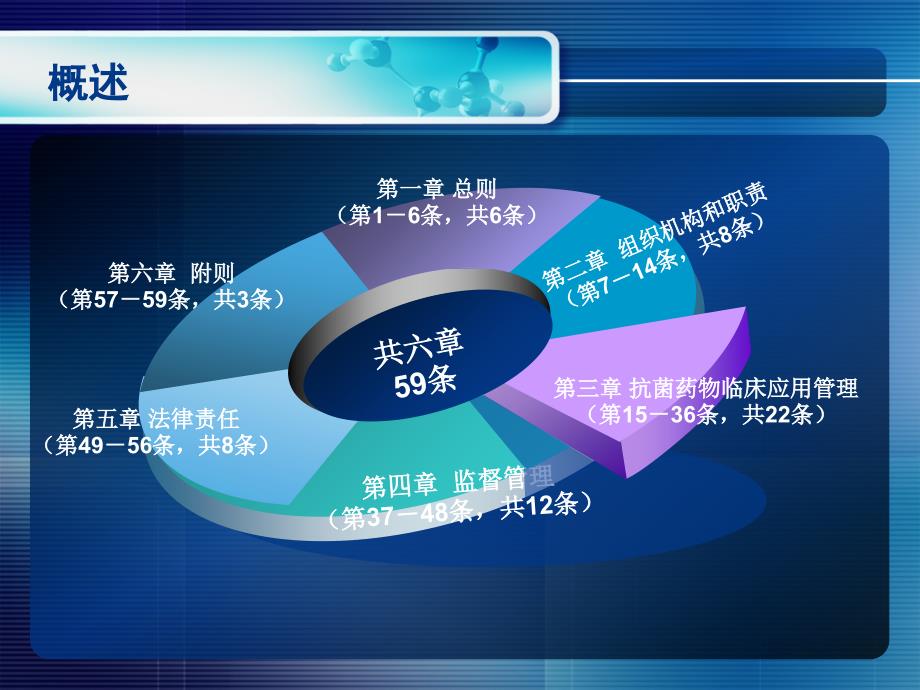 概述

第一章 总则
（第1－6条，共6条）

第二章 组织机构和职责
（第7－14条，共8条）

第三章 抗菌药物临床应用管理
（第15－36条，共22条）

第四章 监督管理
（第37－48条，共12条）

第五章 法律责任
（第49－56条，共8条）

第六章 附则
（第57－59条，共3条）

共六章
59条